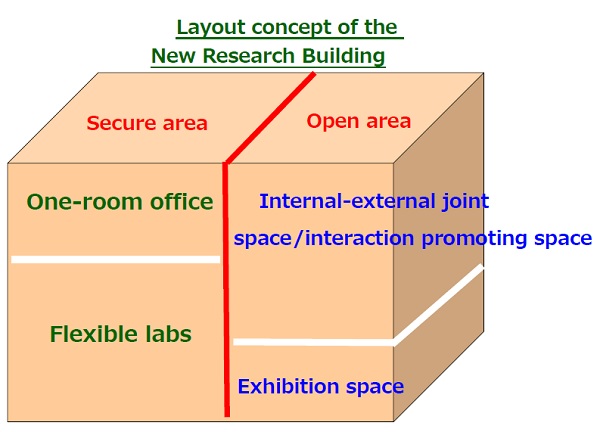 Layout concept of the New Research Building

Secure area

Open area

One-room office

Internal-external joint space/interaction promoting space

Flexible labs

Exhibition space